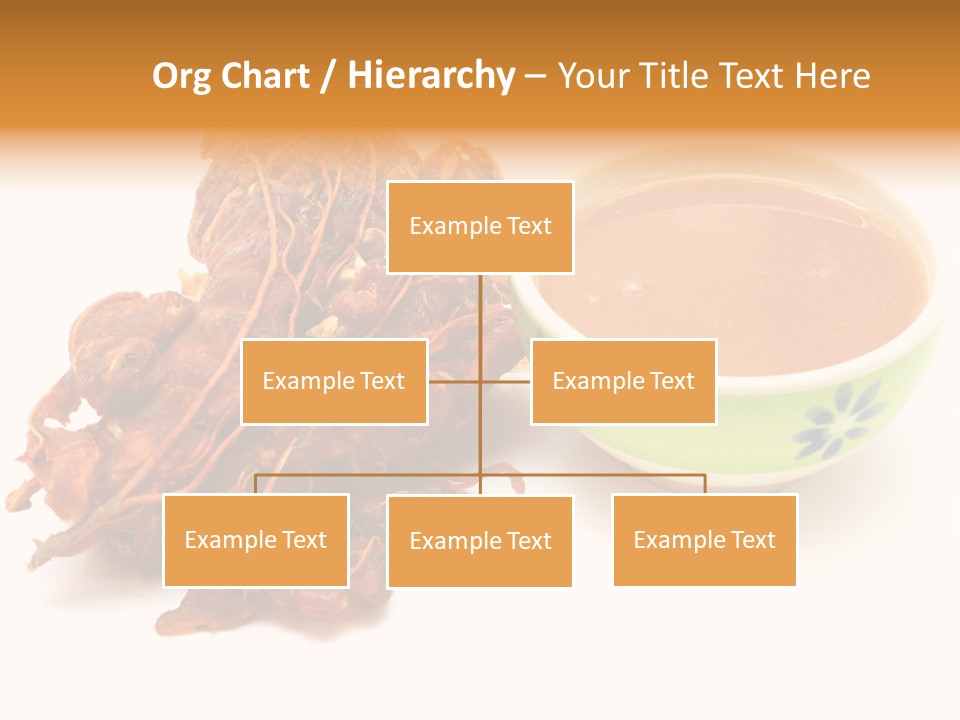 Org Chart / Hierarchy – Your Title Text Here

Example Text

Example Text

Example Text

Example Text

Example Text

Example Text